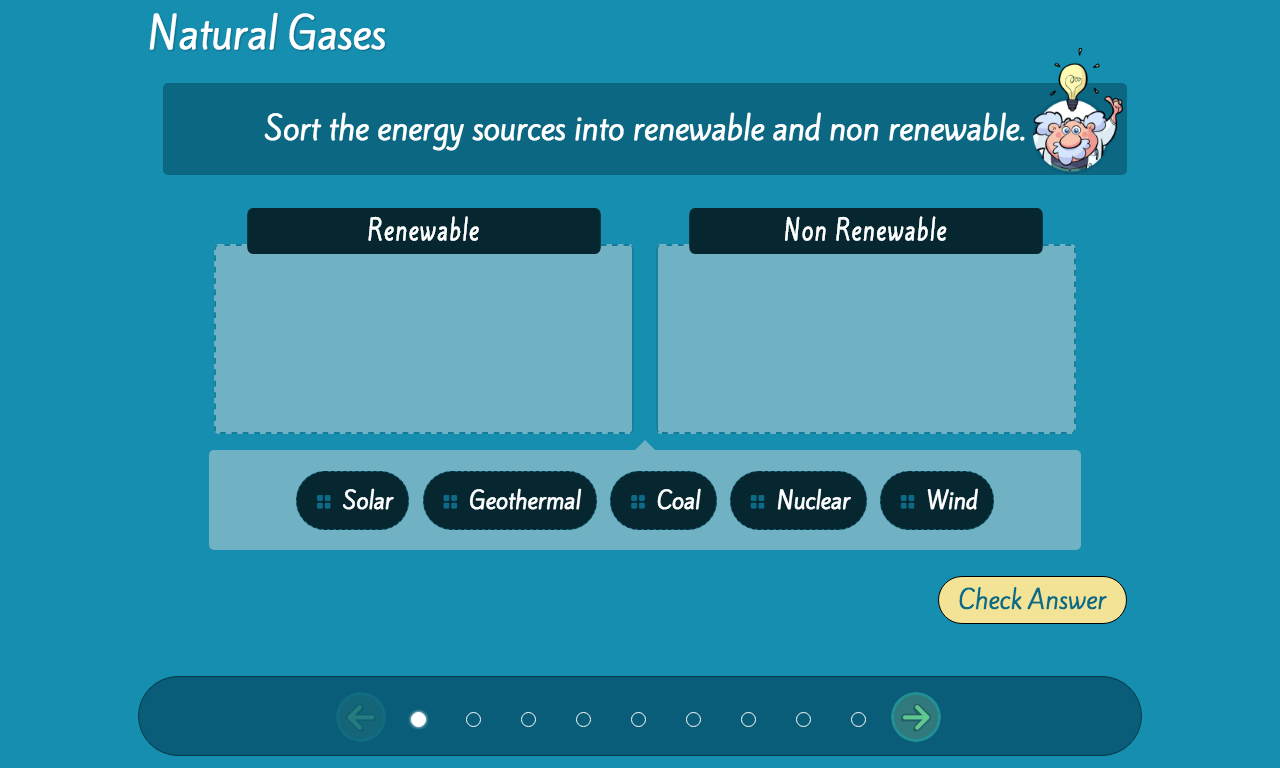 Natural Gases

Sort the energy sources into renewable and non renewable.

Renewable

Non Renewable

Solar

Geothermal

Coal

Nuclear

Wind

Check Answer